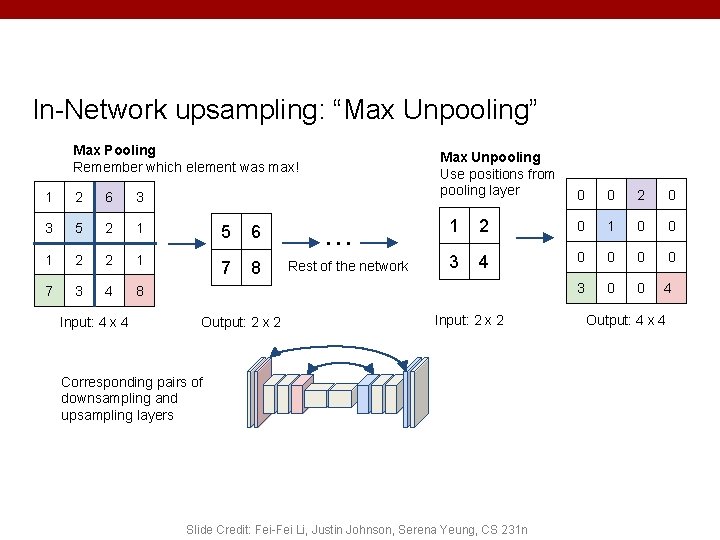 In-Network upsampling: "Max Unpooling"

Max Pooling
Remember which element was max!

| 1 | 2 | 6 | 3 |
|---|---|---|---|
| 3 | 5 | 2 | 1 |
| 1 | 2 | 2 | 1 |
| 7 | 3 | 4 | 8 |

Input: 4 x 4

| 5 | 6 |
|---|---|
| 7 | 8 |

Output: 2 x 2

...

Rest of the network

Max Unpooling
Use positions from pooling layer

| 1 | 2 |
|---|---|
| 3 | 4 |

Input: 2 x 2

| 0 | 0 | 2 | 0 |
|---|---|---|---|
| 0 | 1 | 0 | 0 |
| 0 | 0 | 0 | 0 |
| 3 | 0 | 0 | 4 |

Output: 4 x 4

Corresponding pairs of downsampling and upsampling layers

Slide Credit: Fei-Fei Li, Justin Johnson, Serena Yeung, CS 231n